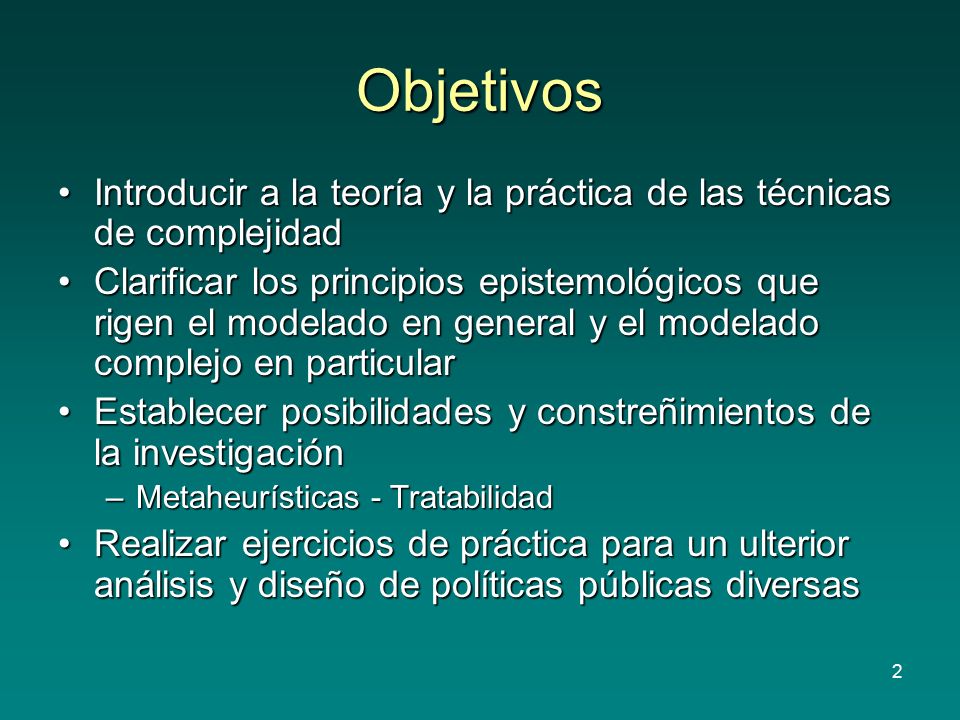 Objetivos

• Introducir a la teoría y la práctica de las técnicas de complejidad
• Clarificar los principios epistemológicos que rigen el modelado en general y el modelado complejo en particular
• Establecer posibilidades y constreñimientos de la investigación
– Metaheurísticas - Tratabilidad
• Realizar ejercicios de práctica para un ulterior análisis y diseño de políticas públicas diversas

2